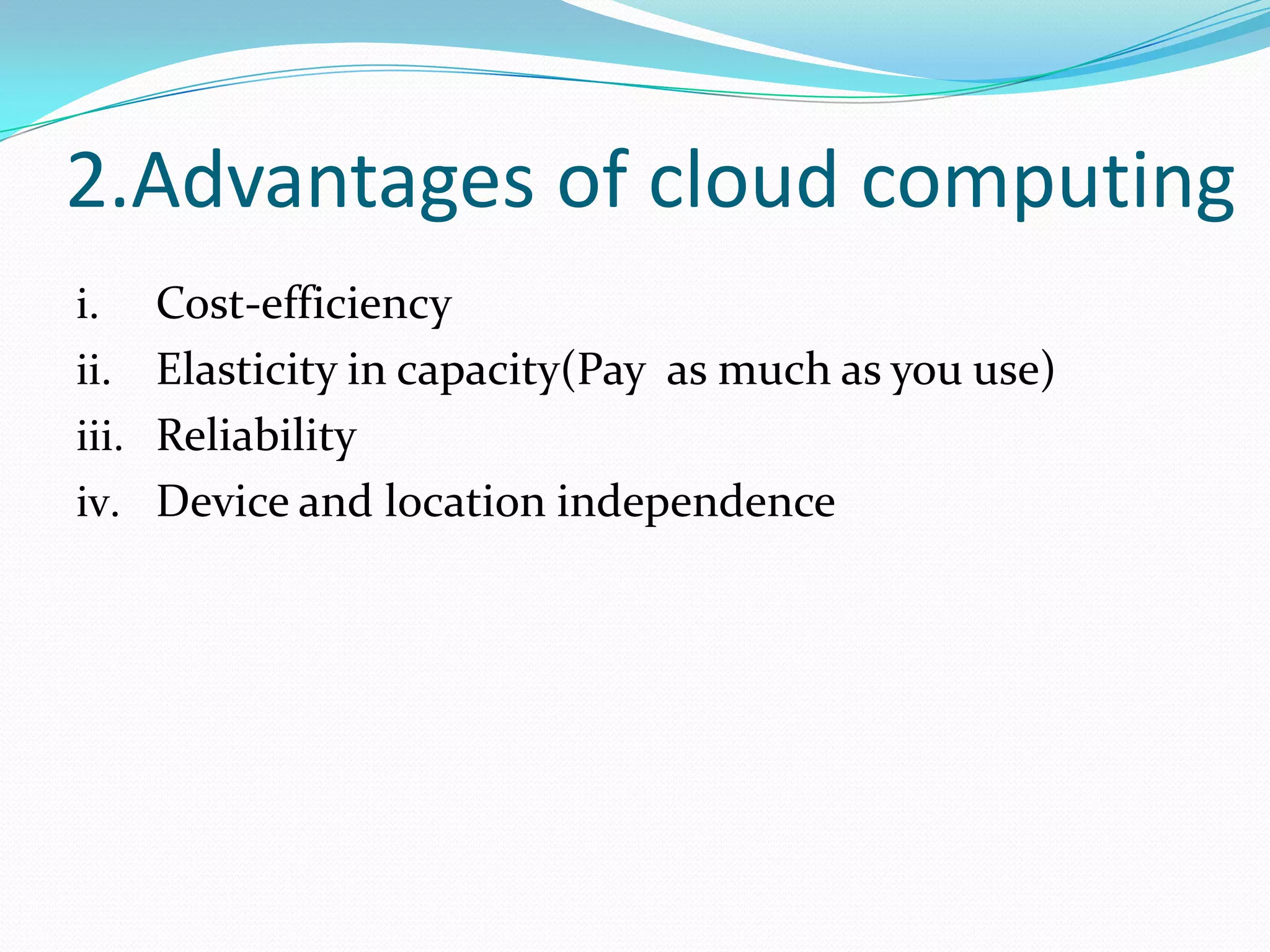 2.Advantages of cloud computing

i. Cost-efficiency
ii. Elasticity in capacity(Pay  as much as you use)
iii. Reliability
iv. Device and location independence